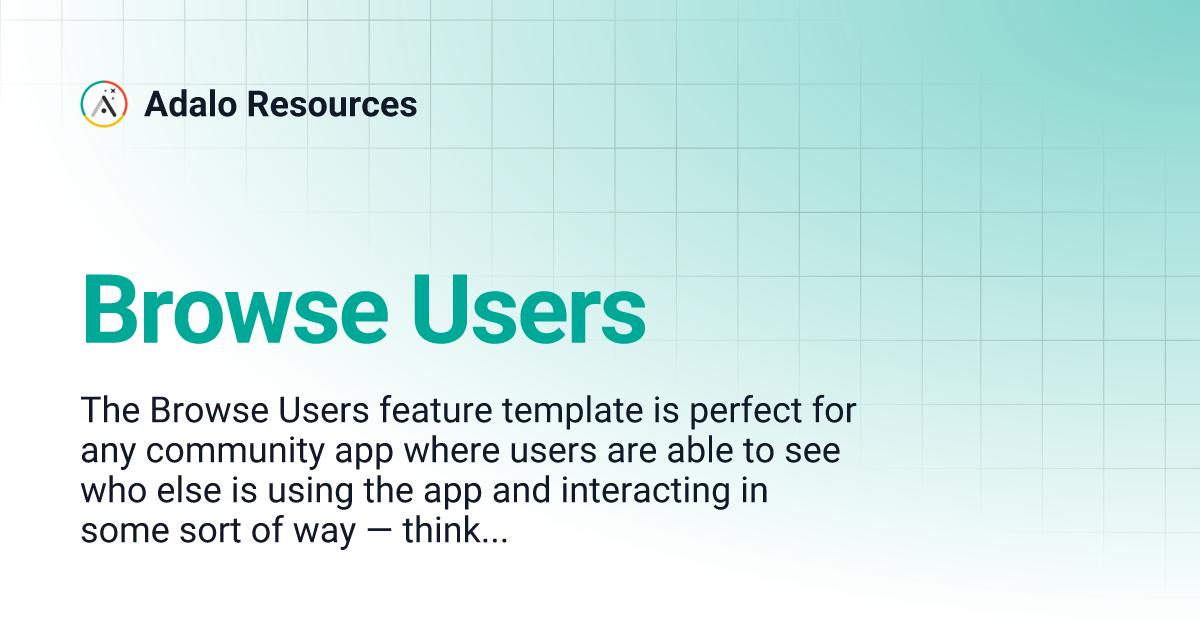 Adalo Resources

Browse Users

The Browse Users feature template is perfect for any community app where users are able to see who else is using the app and interacting in some sort of way — think...